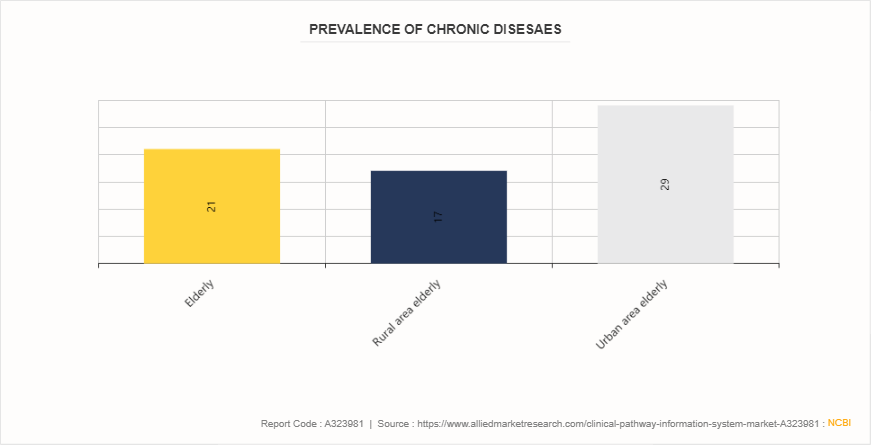 PREVALENCE OF CHRONIC DISESAES

21

17

29

Elderly

Rural area elderly

Urban area elderly

Report Code : A323981 | Source : https://www.alliedmarketresearch.com/clinical-pathway-information-system-market-A323981 : NCBI